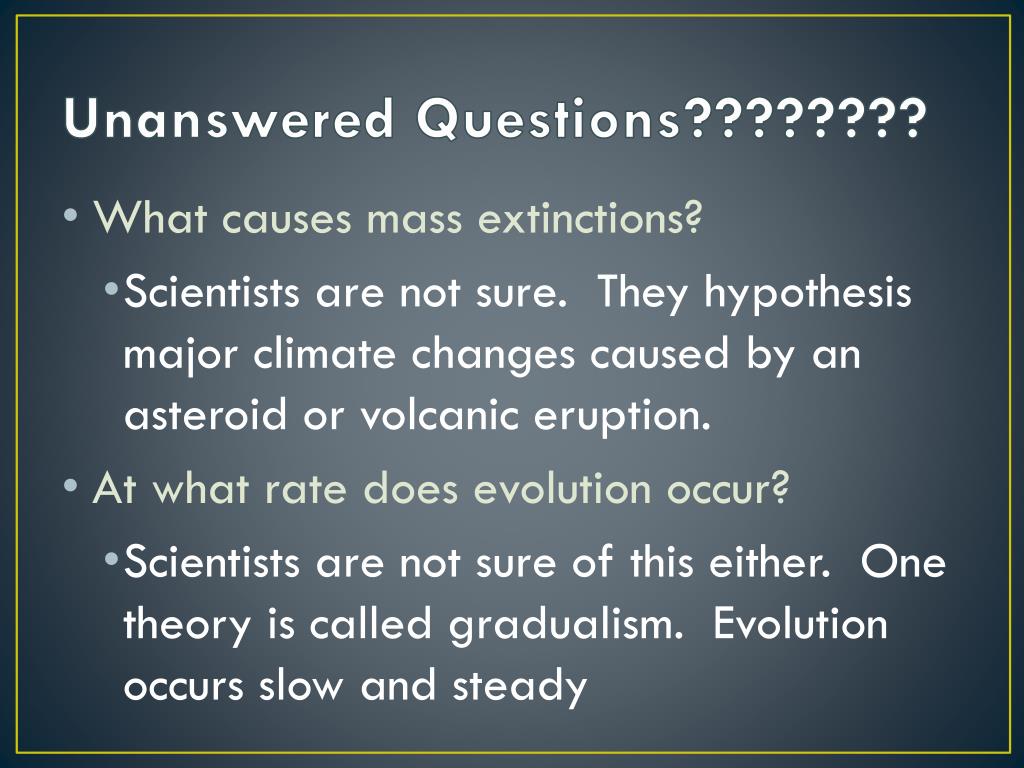 Unanswered Questions????????

• What causes mass extinctions?

• Scientists are not sure. They hypothesis major climate changes caused by an asteroid or volcanic eruption.

• At what rate does evolution occur?

• Scientists are not sure of this either. One theory is called gradualism. Evolution occurs slow and steady